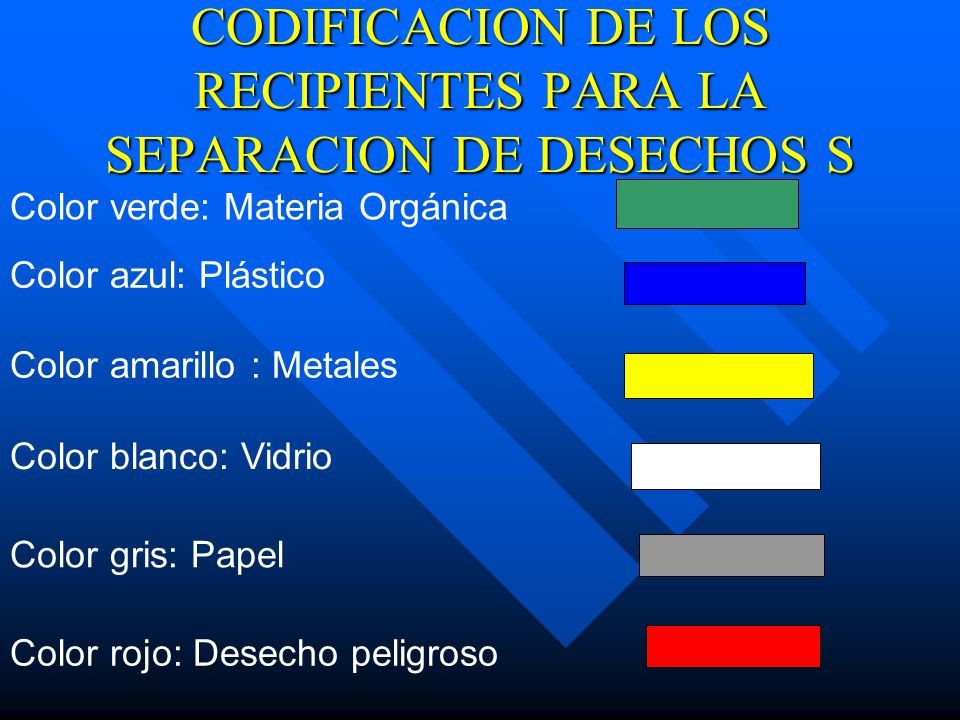 CODIFICACION DE LOS RECIPIENTES PARA LA SEPARACION DE DESECHOS S

Color verde: Materia Orgánica

Color azul: Plástico

Color amarillo : Metales

Color blanco: Vidrio

Color gris: Papel

Color rojo: Desecho peligroso